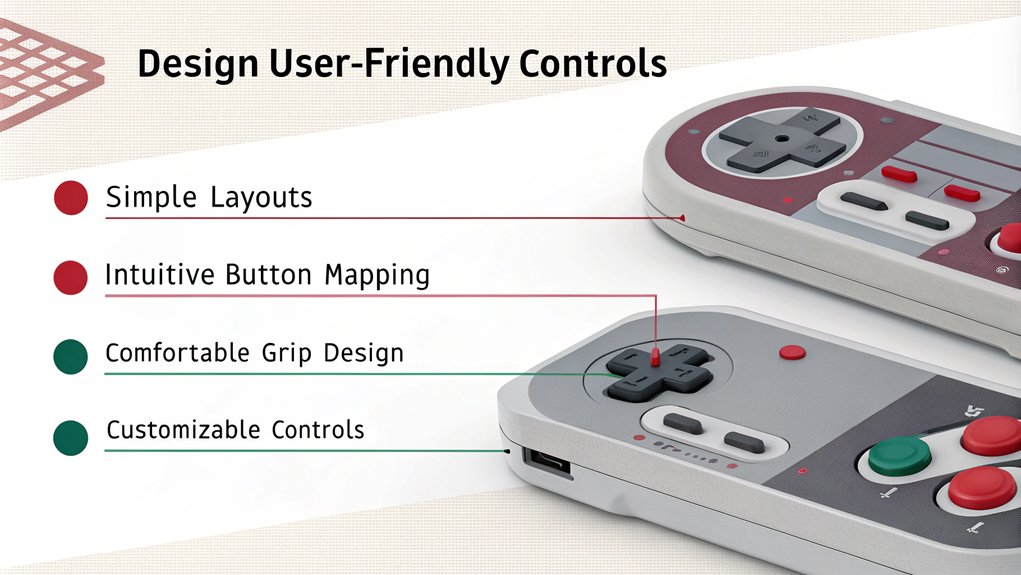 Design User-Friendly Controls

Simple Layouts

Intuitive Button Mapping

Comfortable Grip Design

Customizable Controls